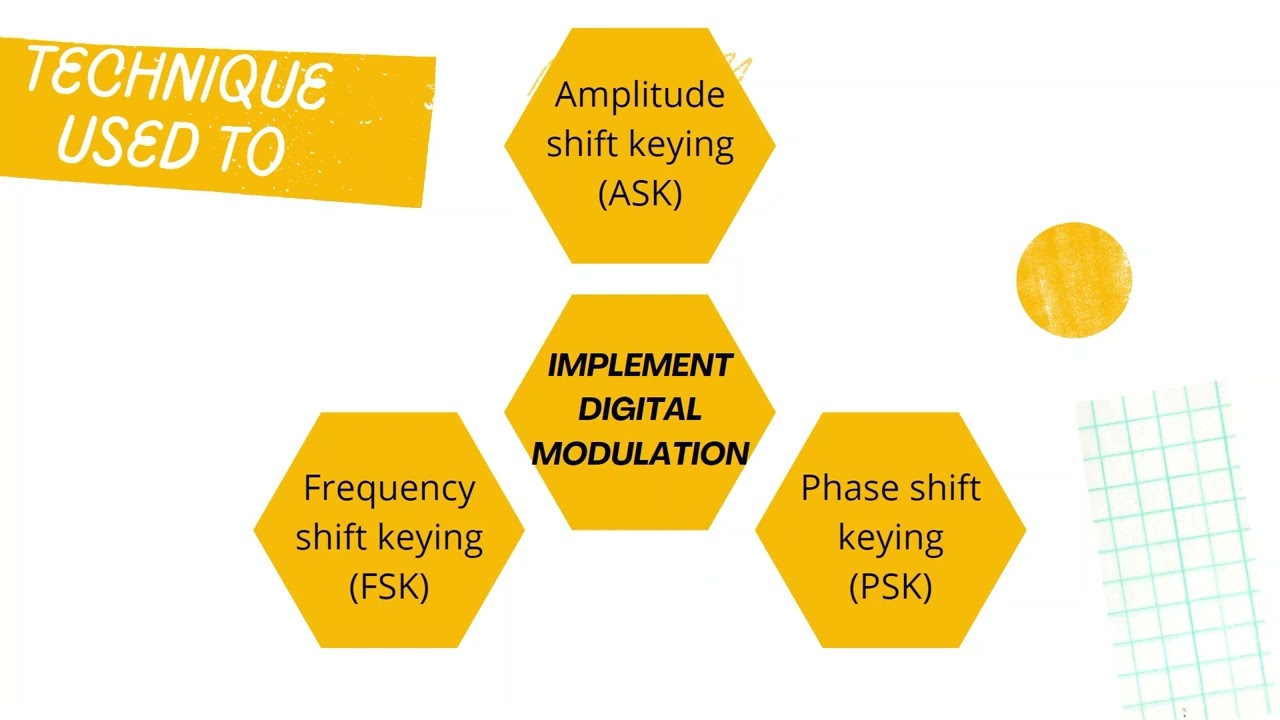 TECHNIQUE USED TO

Amplitude shift keying (ASK)

IMPLEMENT DIGITAL MODULATION

Frequency shift keying (FSK)

Phase shift keying (PSK)